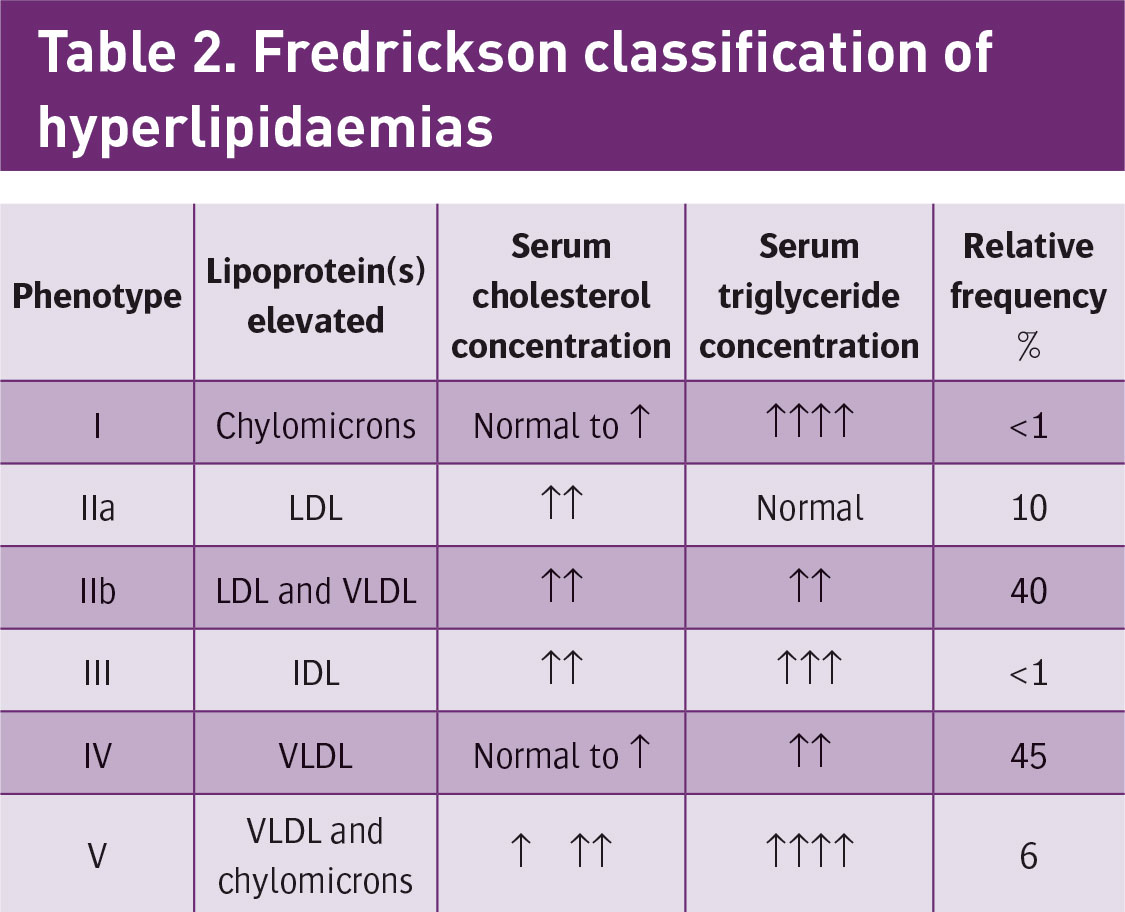 Table 2. Fredrickson classification of hyperlipidaemias

| Phenotype | Lipoprotein(s) elevated | Serum cholesterol concentration | Serum triglyceride concentration | Relative frequency % |
|---|---|---|---|---|
| I | Chylomicrons | Normal to ↑ | ↑↑↑↑ | <1 |
| IIa | LDL | ↑↑ | Normal | 10 |
| IIb | LDL and VLDL | ↑↑ | ↑↑ | 40 |
| III | IDL | ↑↑ | ↑↑↑ | <1 |
| IV | VLDL | Normal to ↑ | ↑↑ | 45 |
| V | VLDL and chylomicrons | ↑ ↑↑ | ↑↑↑↑ | 6 |